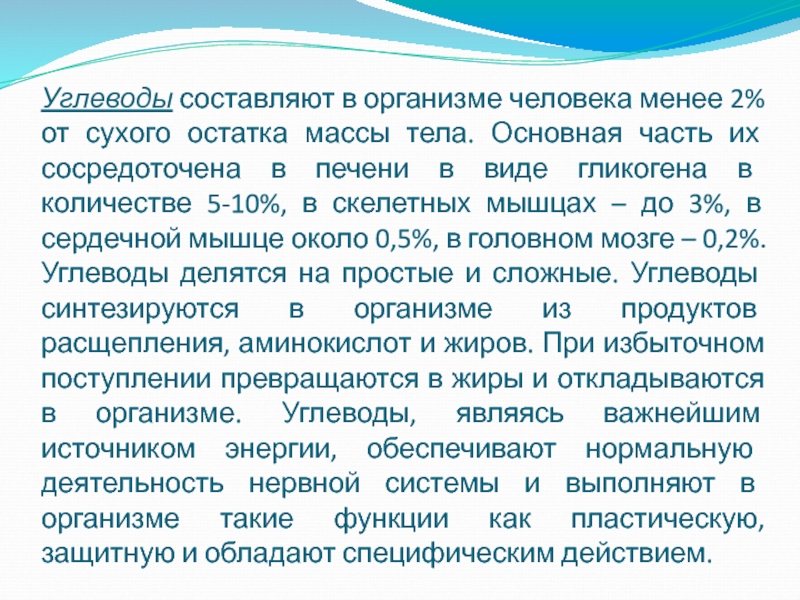 Углеводы составляют в организме человека менее 2% от сухого остатка массы тела. Основная часть их сосредоточена в печени в виде гликогена в количестве 5-10%, в скелетных мышцах – до 3%, в сердечной мышце около 0,5%, в головном мозге – 0,2%. Углеводы делятся на простые и сложные. Углеводы синтезируются в организме из продуктов расщепления, аминокислот и жиров. При избыточном поступлении превращаются в жиры и откладываются в организме. Углеводы, являясь важнейшим источником энергии, обеспечивают нормальную деятельность нервной системы и выполняют в организме такие функции как пластическую, защитную и обладают специфическим действием.